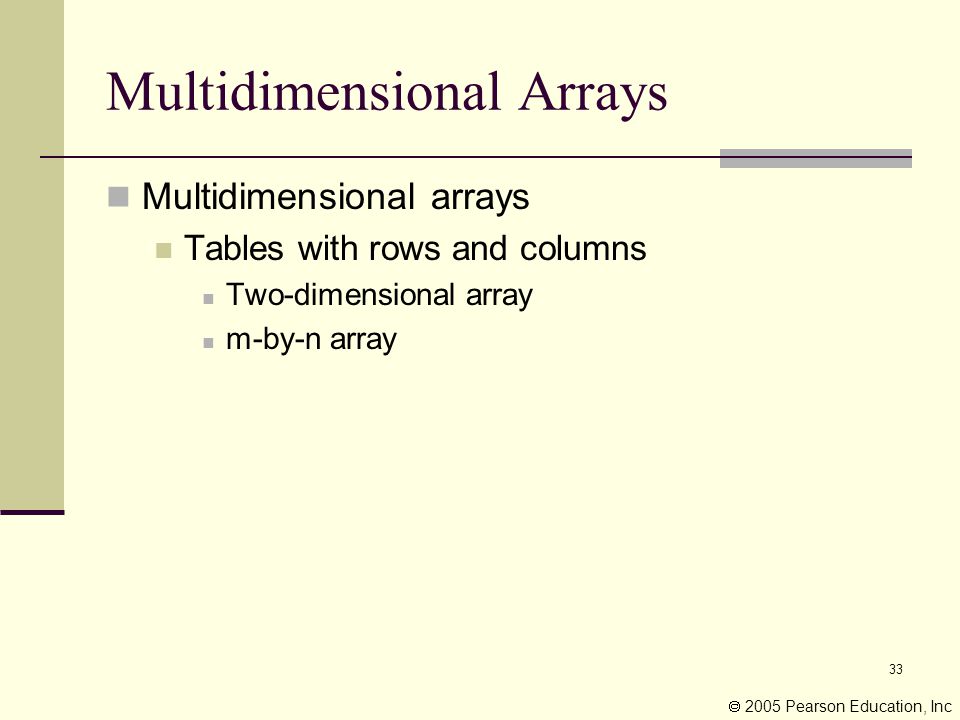 Multidimensional Arrays

Multidimensional arrays

Tables with rows and columns

Two-dimensional array

m-by-n array

33

© 2005 Pearson Education, Inc